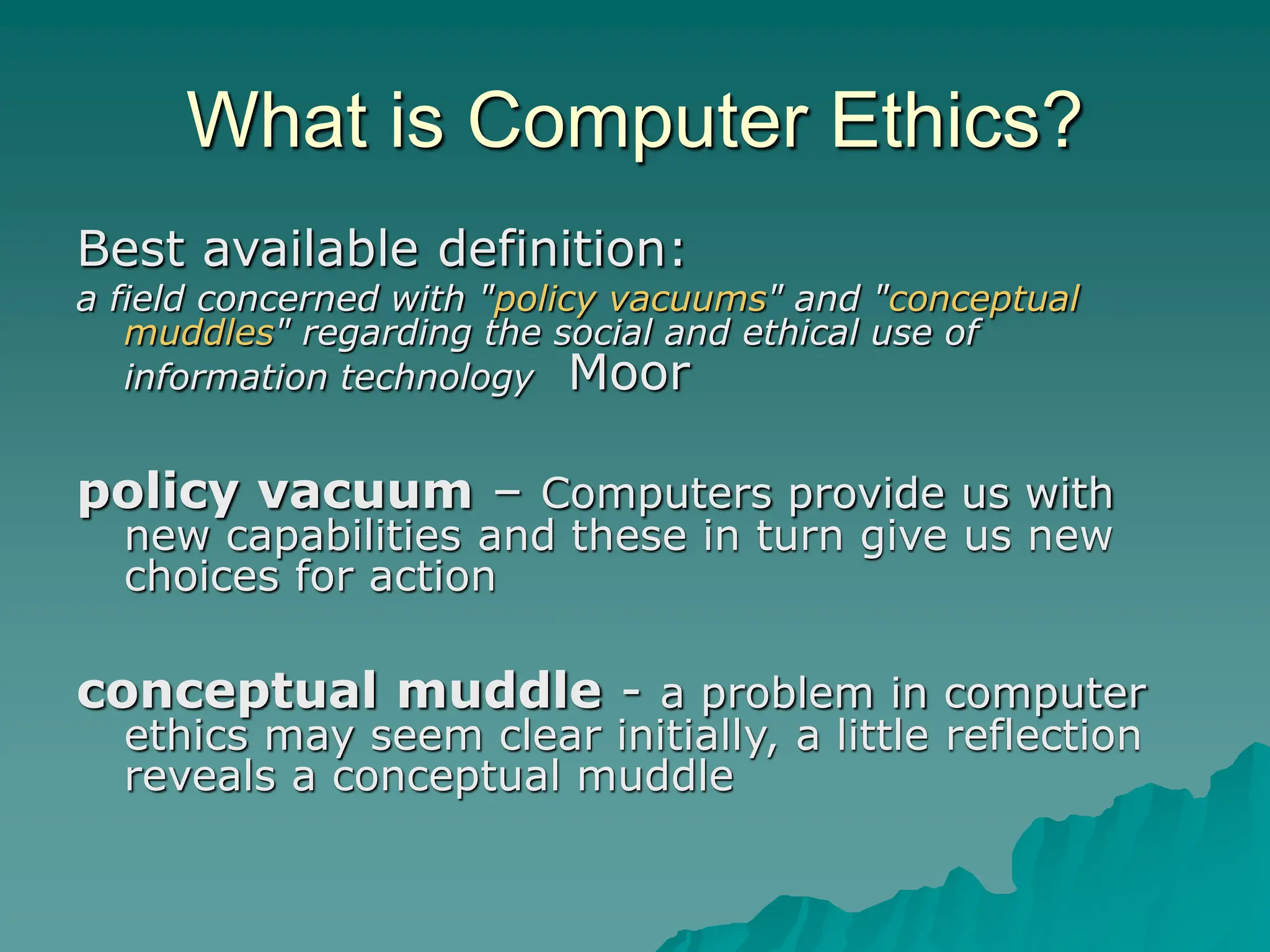 What is Computer Ethics?

Best available definition:
a field concerned with "policy vacuums" and "conceptual muddles" regarding the social and ethical use of information technology Moor

policy vacuum – Computers provide us with new capabilities and these in turn give us new choices for action

conceptual muddle - a problem in computer ethics may seem clear initially, a little reflection reveals a conceptual muddle